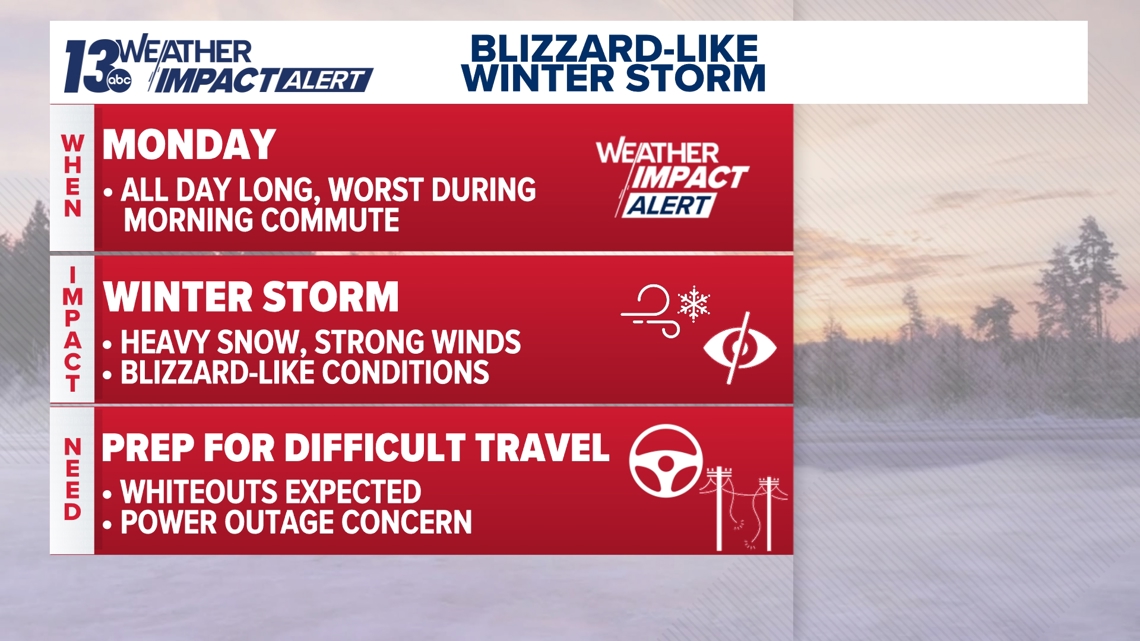 13 abc WEATHER IMPACT ALERT

BLIZZARD-LIKE WINTER STORM

WHEN

MONDAY

• ALL DAY LONG, WORST DURING MORNING COMMUTE

WEATHER IMPACT ALERT

IMPACT

WINTER STORM

• HEAVY SNOW, STRONG WINDS
• BLIZZARD-LIKE CONDITIONS

NEED

PREP FOR DIFFICULT TRAVEL

• WHITEOUTS EXPECTED
• POWER OUTAGE CONCERN